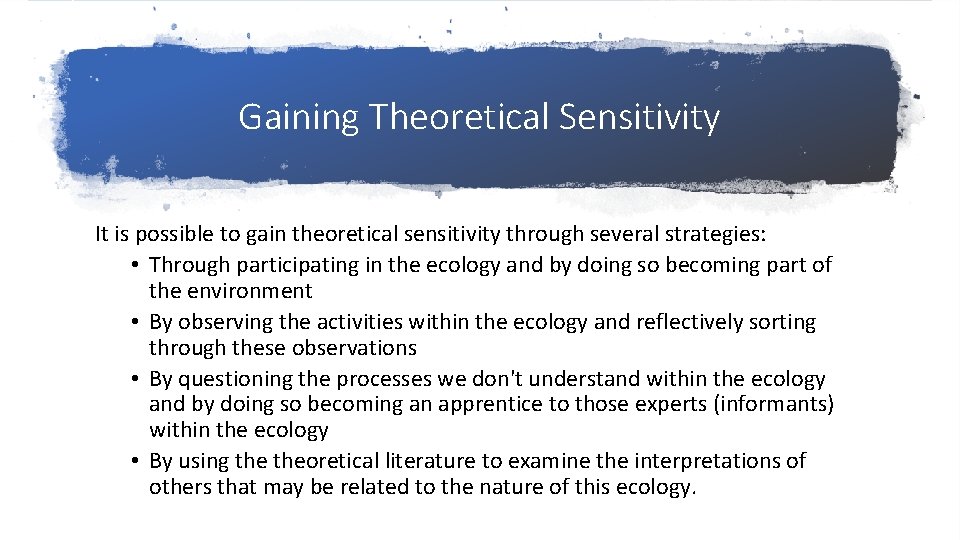 Gaining Theoretical Sensitivity

It is possible to gain theoretical sensitivity through several strategies:

• Through participating in the ecology and by doing so becoming part of the environment
• By observing the activities within the ecology and reflectively sorting through these observations
• By questioning the processes we don't understand within the ecology and by doing so becoming an apprentice to those experts (informants) within the ecology
• By using the theoretical literature to examine the interpretations of others that may be related to the nature of this ecology.